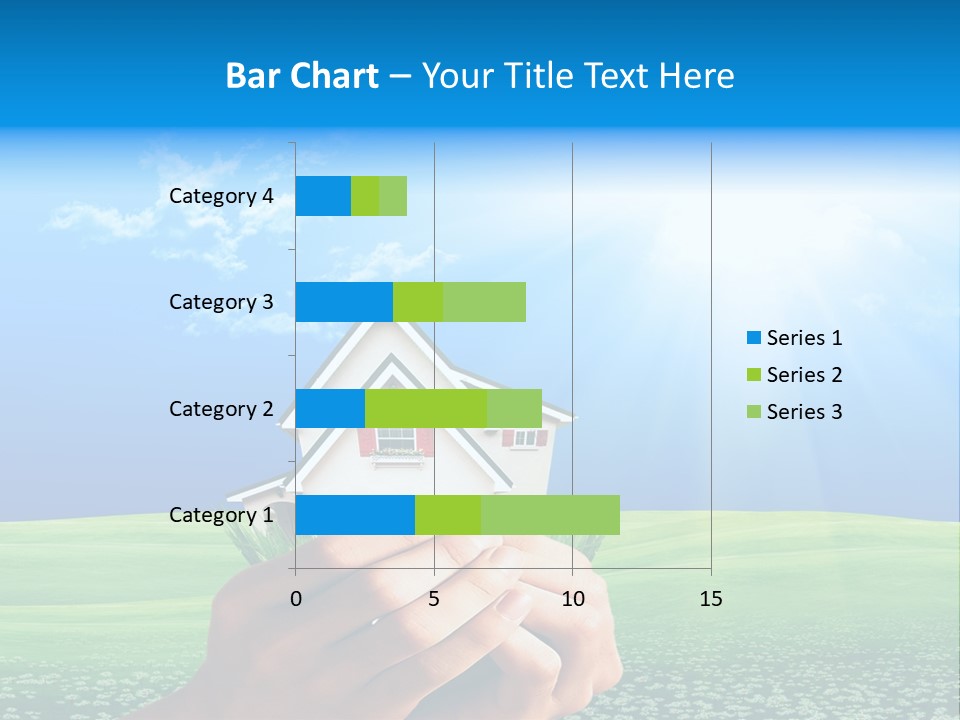 Bar Chart – Your Title Text Here

Category 4
Category 3
Category 2
Category 1

0
5
10
15

Series 1
Series 2
Series 3